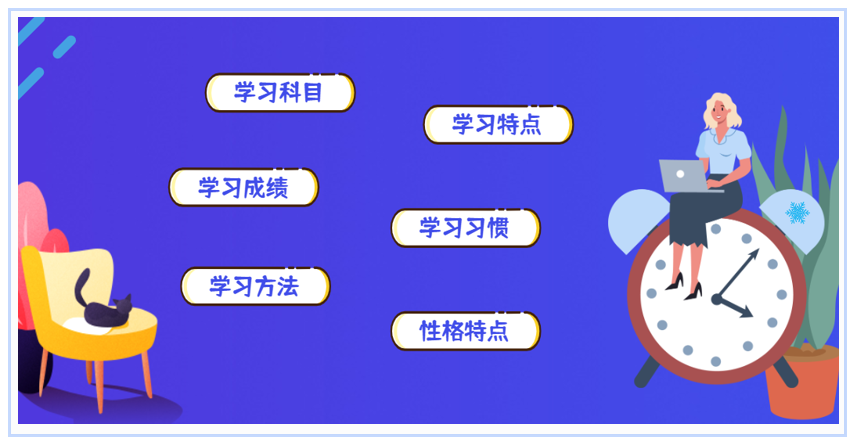 学习科目

学习特点

学习成绩

学习习惯

学习方法

性格特点